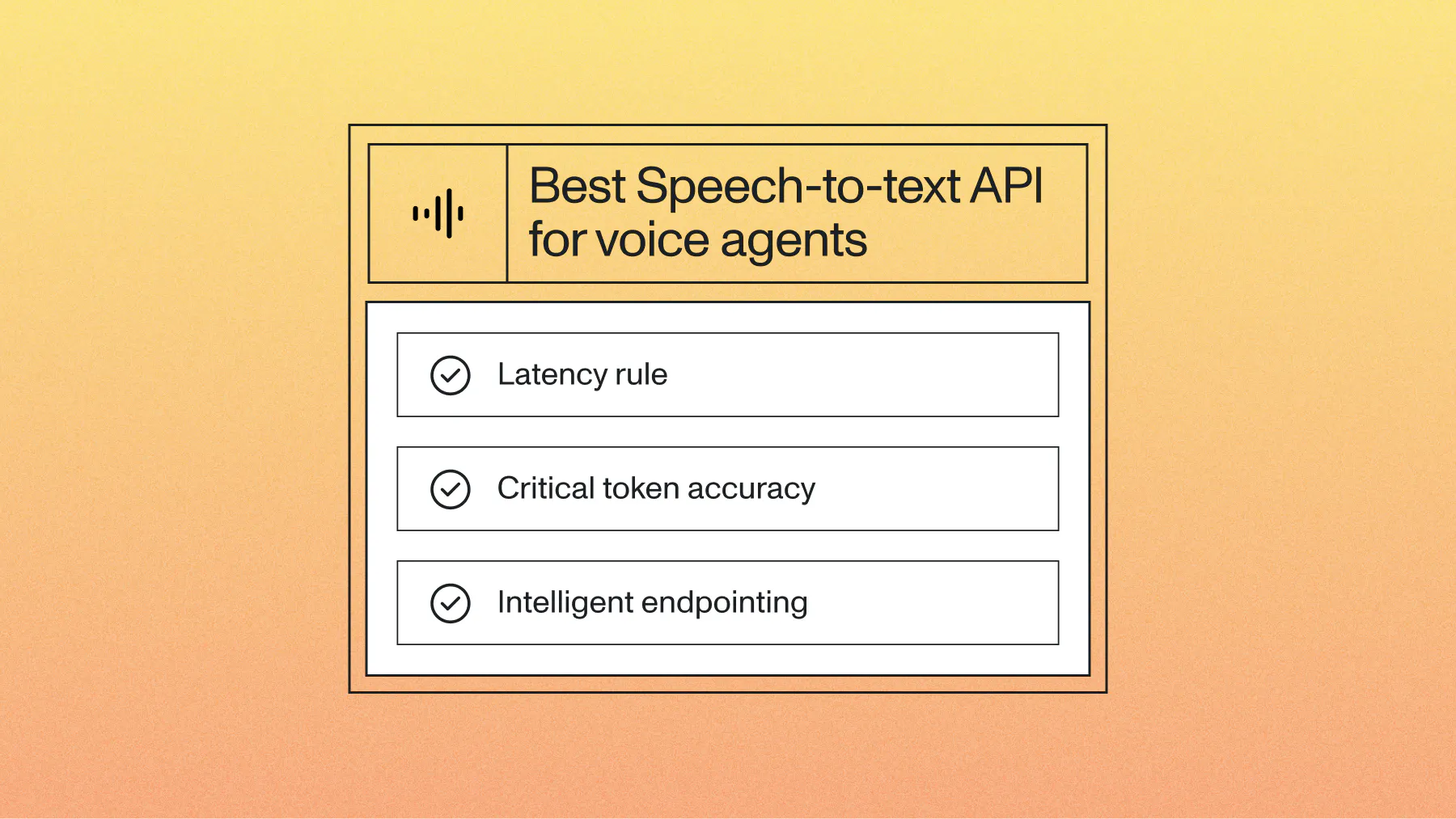 Best Speech-to-text API for voice agents

Latency rule

Critical token accuracy

Intelligent endpointing